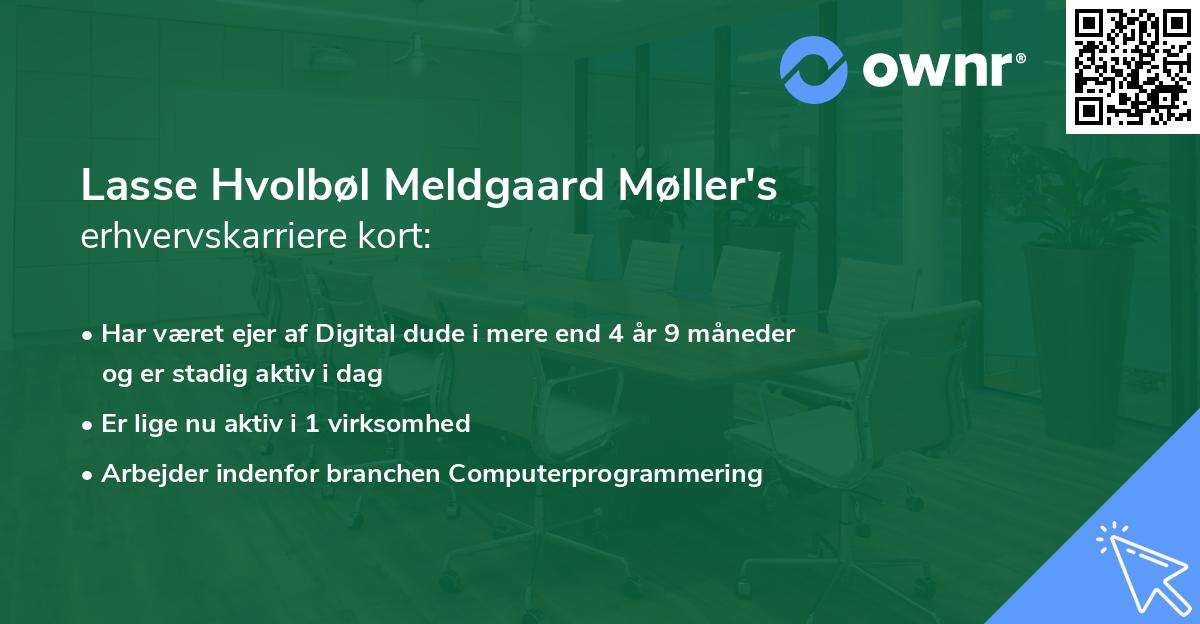 ownr®

Lasse Hvolbøl Meldgaard Møller's
erhvervskarriere kort:

• Har været ejer af Digital dude i mere end 4 år 9 måneder og er stadig aktiv i dag
• Er lige nu aktiv i 1 virksomhed
• Arbejder indenfor branchen Computerprogrammering